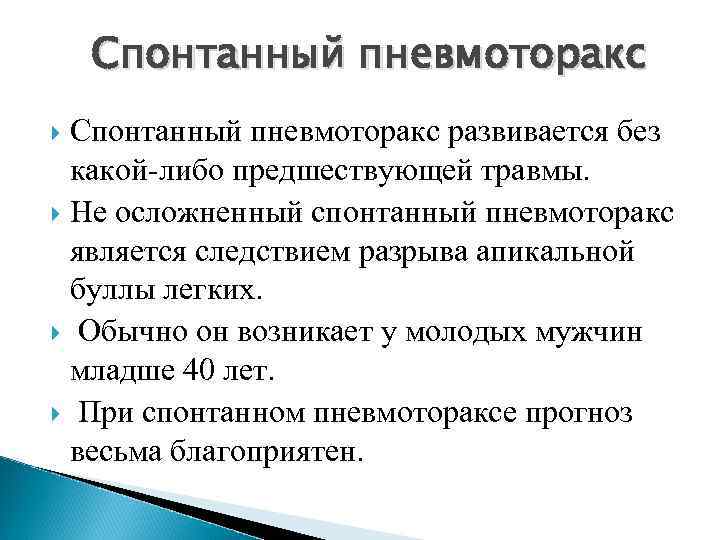 Спонтанный пневмоторакс

Спонтанный пневмоторакс развивается без какой-либо предшествующей травмы.

Не осложненный спонтанный пневмоторакс является следствием разрыва апикальной буллы легких.

Обычно он возникает у молодых мужчин младше 40 лет.

При спонтанном пневмотораксе прогноз весьма благоприятен.